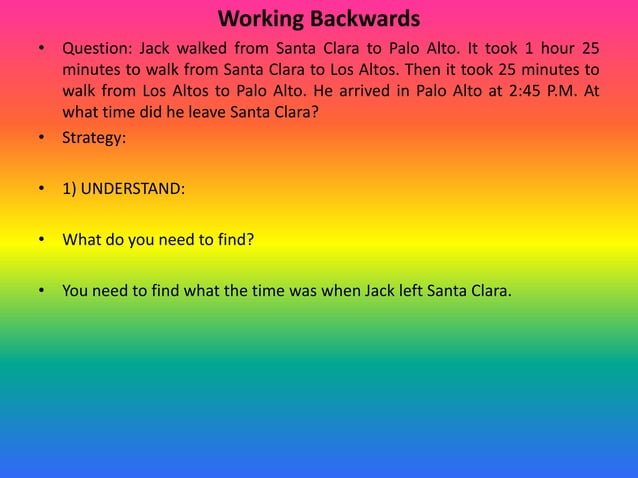 Working Backwards

• Question: Jack walked from Santa Clara to Palo Alto. It took 1 hour 25 minutes to walk from Santa Clara to Los Altos. Then it took 25 minutes to walk from Los Altos to Palo Alto. He arrived in Palo Alto at 2:45 P.M. At what time did he leave Santa Clara?

• Strategy:

• 1) UNDERSTAND:

• What do you need to find?

• You need to find what the time was when Jack left Santa Clara.